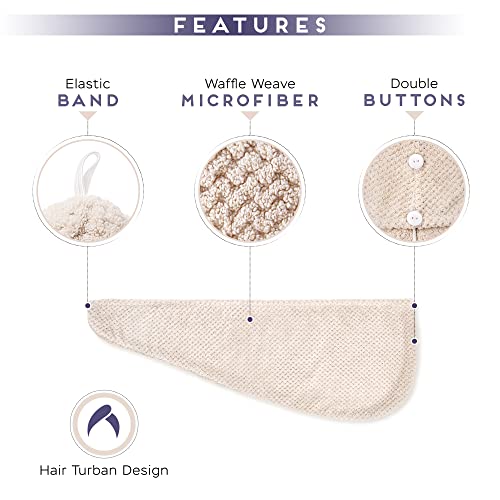 FEATURES

Elastic
BAND

Waffle Weave
MICROFIBER

Double
BUTTONS

Hair Turban Design